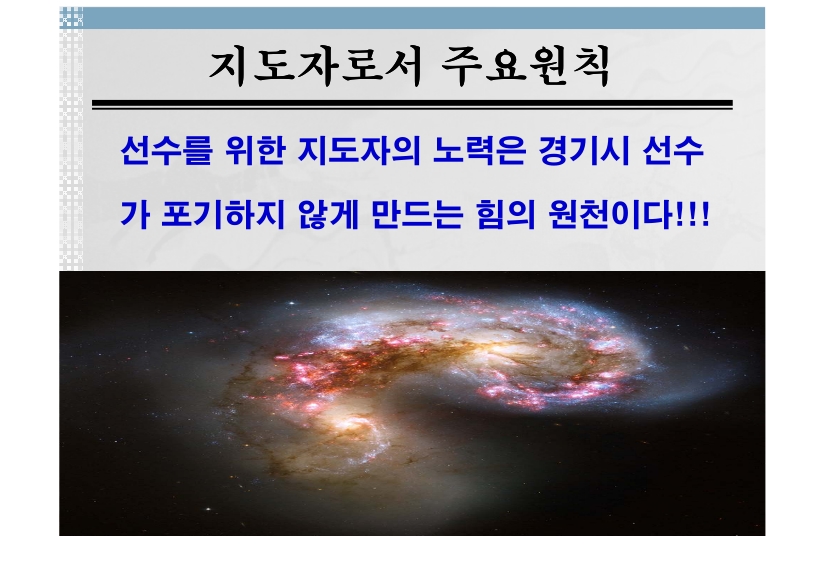 지도자로서 주요원칙

선수를 위한 지도자의 노력은 경기시 선수가 포기하지 않게 만드는 힘의 원천이다!!!